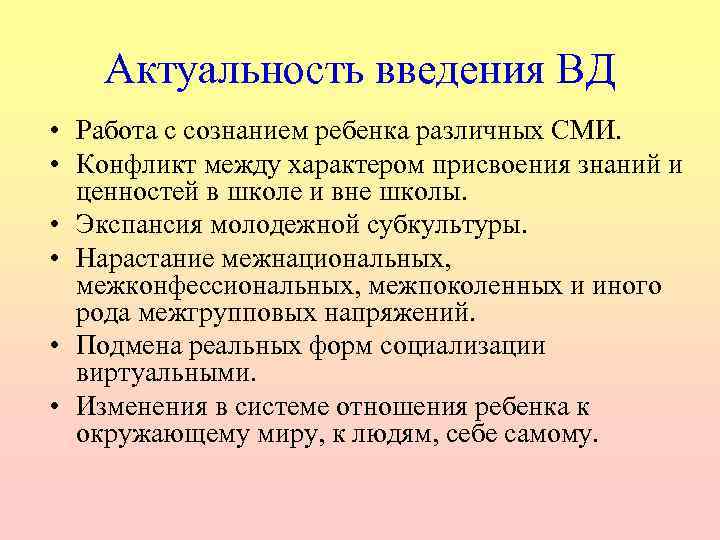 Актуальность введения ВД

• Работа с сознанием ребенка различных СМИ.
• Конфликт между характером присвоения знаний и ценностей в школе и вне школы.
• Экспансия молодежной субкультуры.
• Нарастание межнациональных, межконфессиональных, межпоколенных и иного рода межгрупповых напряжений.
• Подмена реальных форм социализации виртуальными.
• Изменения в системе отношения ребенка к окружающему миру, к людям, себе самому.